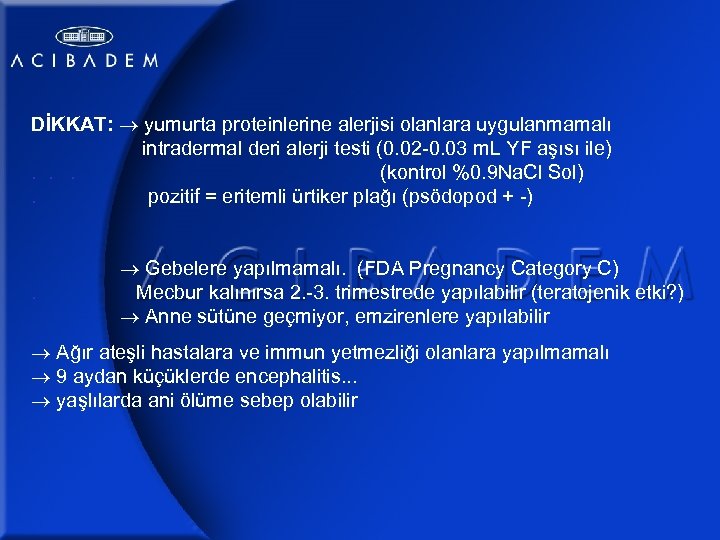 ACIBADEM

DİKKAT: → yumurta proteinlerine alerjisi olanlara uygulanmamalı
intradermal deri alerji testi (0.02-0.03 mL YF aşısı ile)
(kontrol %0.9NaCl Sol)
pozitif = eritemli ürtiker plağı (psödopod + -)

ACIBADEM

→ Gebelere yapılmamalı. (FDA Pregnancy Category C)
Mecbur kalınırsa 2.-3. trimestrede yapılabilir (teratojenik etki?)
→ Anne sütüne geçmiyor, emzirenlere yapılabilir

→ Ağır ateşli hastalara ve immun yetmezliği olanlara yapılmamalı
→ 9 aydan küçüklerde encephalitis...
→ yaşlılarda ani ölüme sebep olabilir